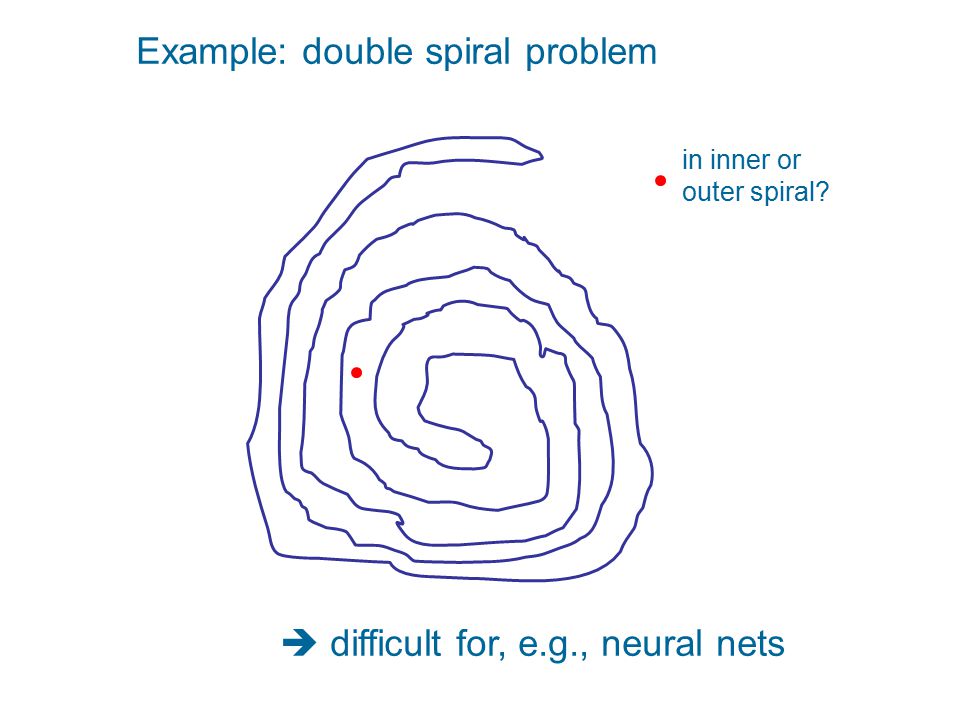 Example: double spiral problem

in inner or outer spiral?

➔ difficult for, e.g., neural nets